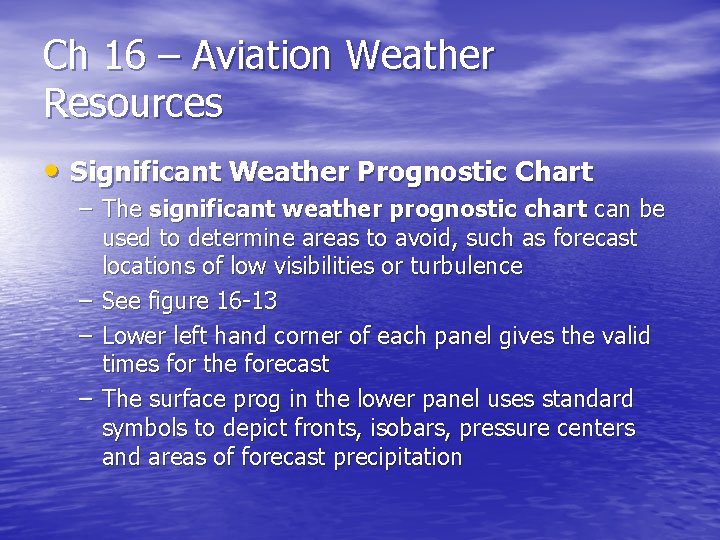 Ch 16 – Aviation Weather Resources

• Significant Weather Prognostic Chart
– The significant weather prognostic chart can be used to determine areas to avoid, such as forecast locations of low visibilities or turbulence
– See figure 16-13
– Lower left hand corner of each panel gives the valid times for the forecast
– The surface prog in the lower panel uses standard symbols to depict fronts, isobars, pressure centers and areas of forecast precipitation